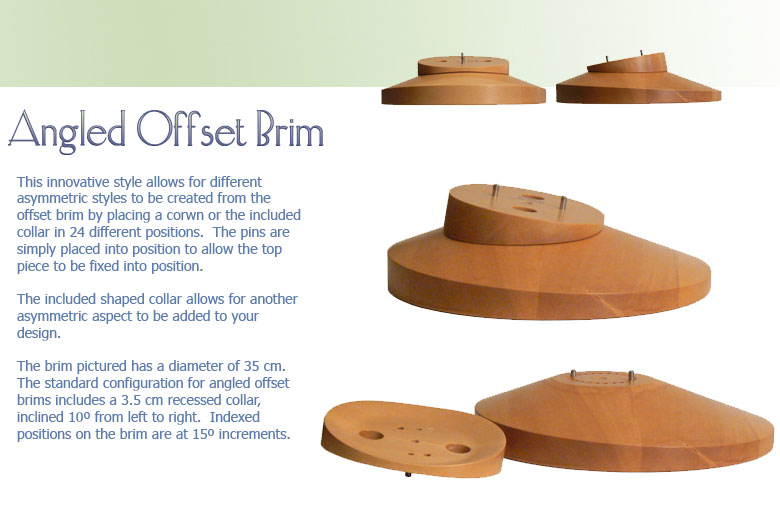 Angled Offset Brim

This innovative style allows for different asymmetric styles to be created from the offset brim by placing a corwn or the included collar in 24 different positions.  The pins are simply placed into position to allow the top piece to be fixed into position.

The included shaped collar allows for another asymmetric aspect to be added to your design.

The brim pictured has a diameter of 35 cm. The standard configuration for angled offset brims includes a 3.5 cm recessed collar, inclined 10º from left to right.  Indexed positions on the brim are at 15º increments.